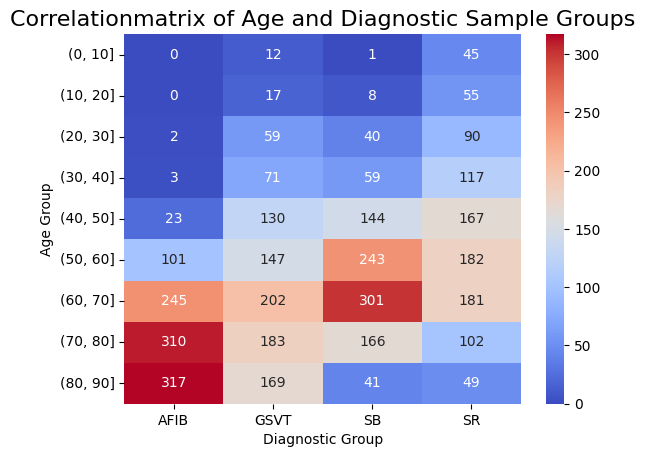 Correlationmatrix of Age and Diagnostic Sample Groups

Age Group

| | AFIB | GSVT | SB | SR |
|---|---|---|---|---|
| (0, 10] | 0 | 12 | 1 | 45 |
| (10, 20] | 0 | 17 | 8 | 55 |
| (20, 30] | 2 | 59 | 40 | 90 |
| (30, 40] | 3 | 71 | 59 | 117 |
| (40, 50] | 23 | 130 | 144 | 167 |
| (50, 60] | 101 | 147 | 243 | 182 |
| (60, 70] | 245 | 202 | 301 | 181 |
| (70, 80] | 310 | 183 | 166 | 102 |
| (80, 90] | 317 | 169 | 41 | 49 |

Diagnostic Group

300
250
200
150
100
50
0